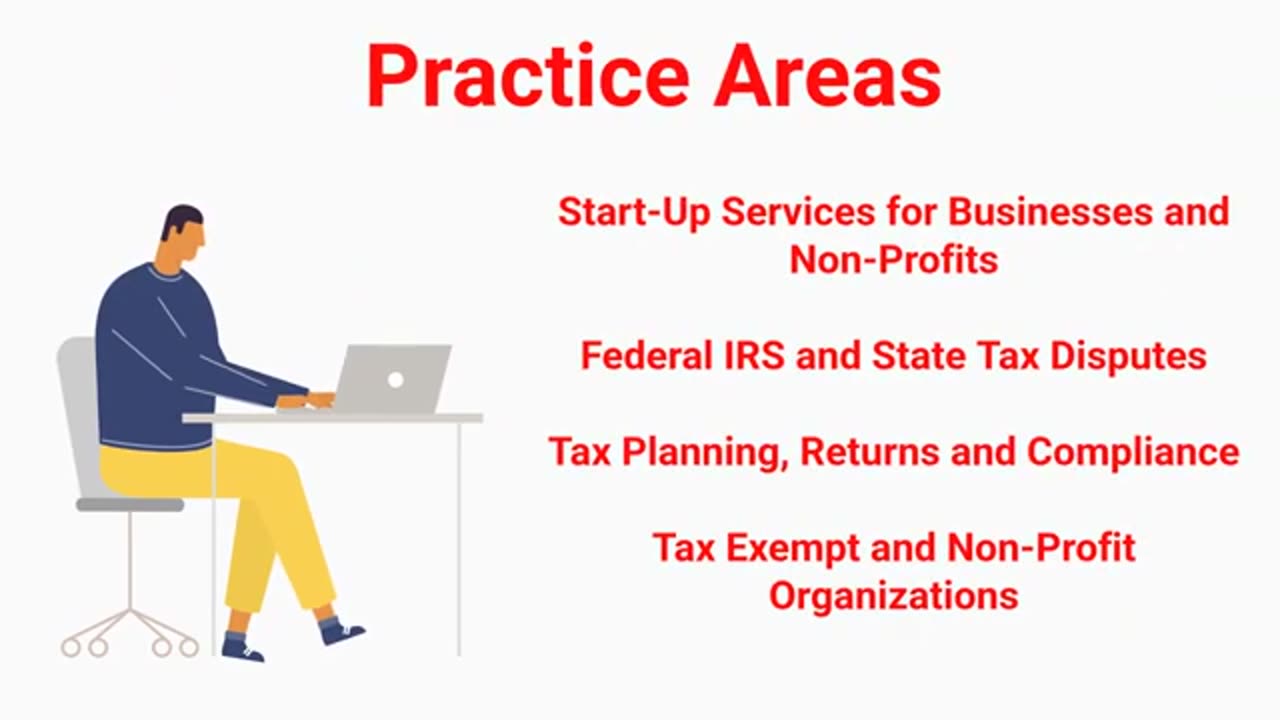 Practice Areas

Start-Up Services for Businesses and Non-Profits

Federal IRS and State Tax Disputes

Tax Planning, Returns and Compliance

Tax Exempt and Non-Profit Organizations